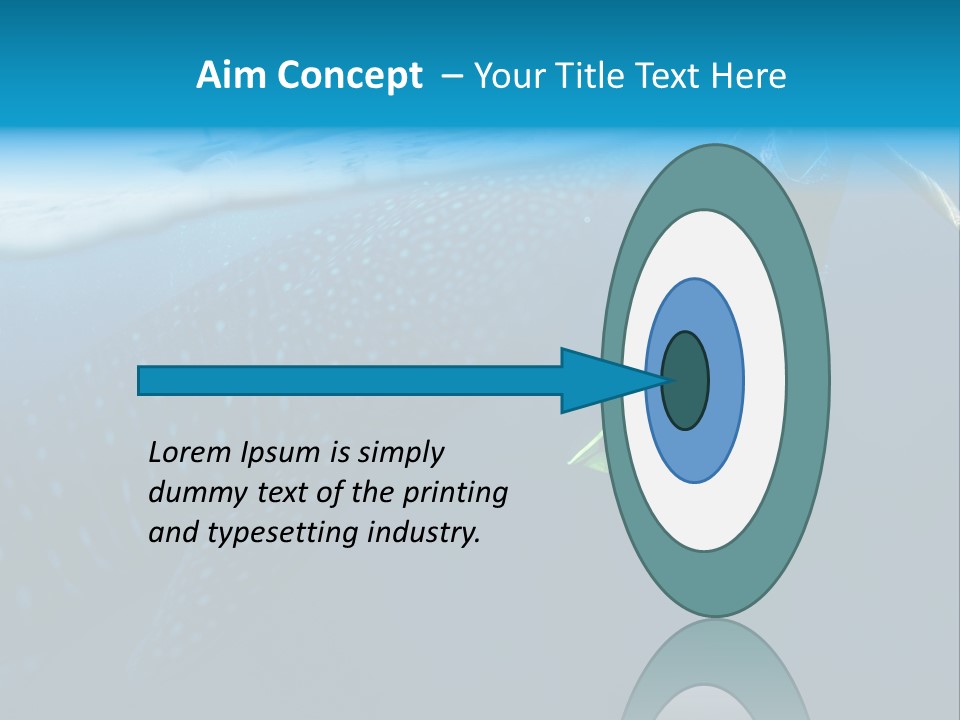 Aim Concept – Your Title Text Here

Lorem Ipsum is simply dummy text of the printing and typesetting industry.